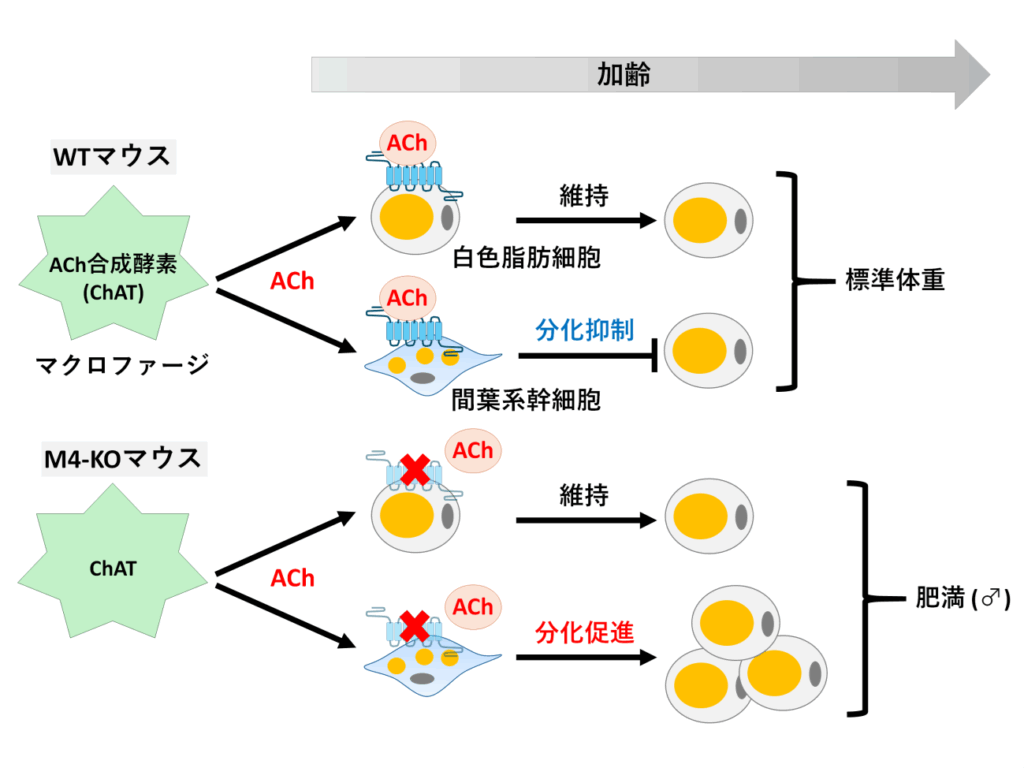 加齢

WTマウス

ACh合成酵素 (ChAT)

マクロファージ

ACh

ACh

維持

白色脂肪細胞

ACh

分化抑制

間葉系幹細胞

標準体重

M4-KOマウス

ChAT

ACh

ACh

維持

ACh

分化促進

肥満 (♂)